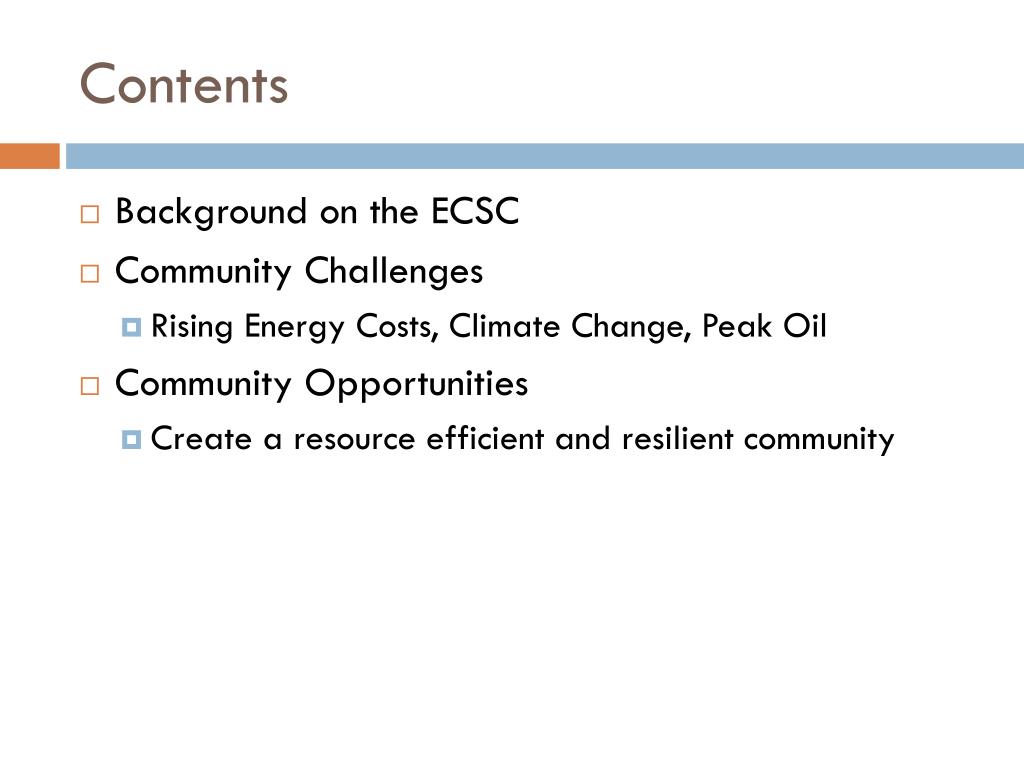 Contents

- Background on the ECSC
- Community Challenges
  - Rising Energy Costs, Climate Change, Peak Oil
- Community Opportunities
  - Create a resource efficient and resilient community